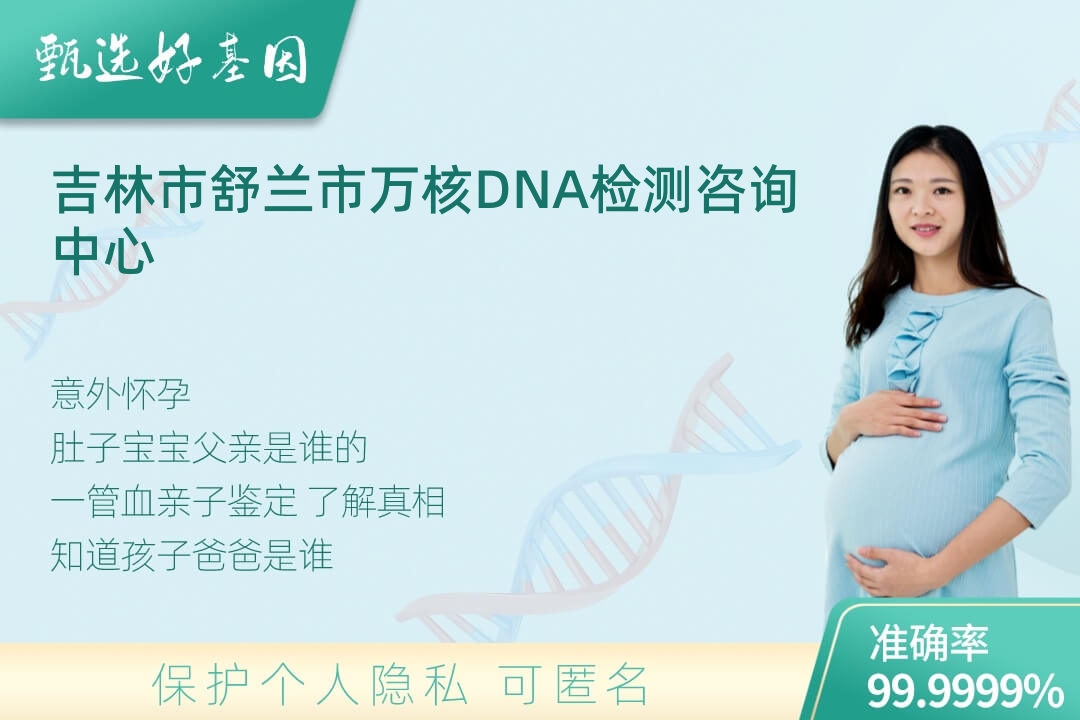 甄选好基因

吉林市舒兰市万核DNA检测咨询中心

意外怀孕
肚子宝宝父亲是谁的
一管血亲子鉴定 了解真相
知道孩子爸爸是谁

保护个人隐私 可匿名

准确率
99.9999%